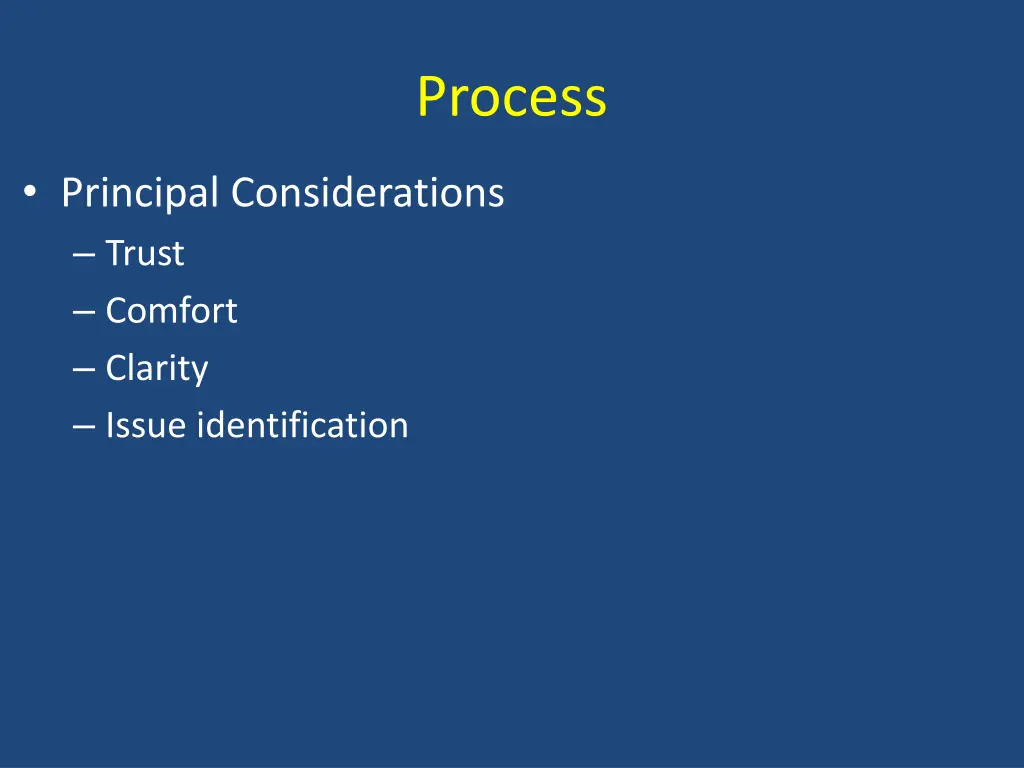 Process

• Principal Considerations
– Trust
– Comfort
– Clarity
– Issue identification